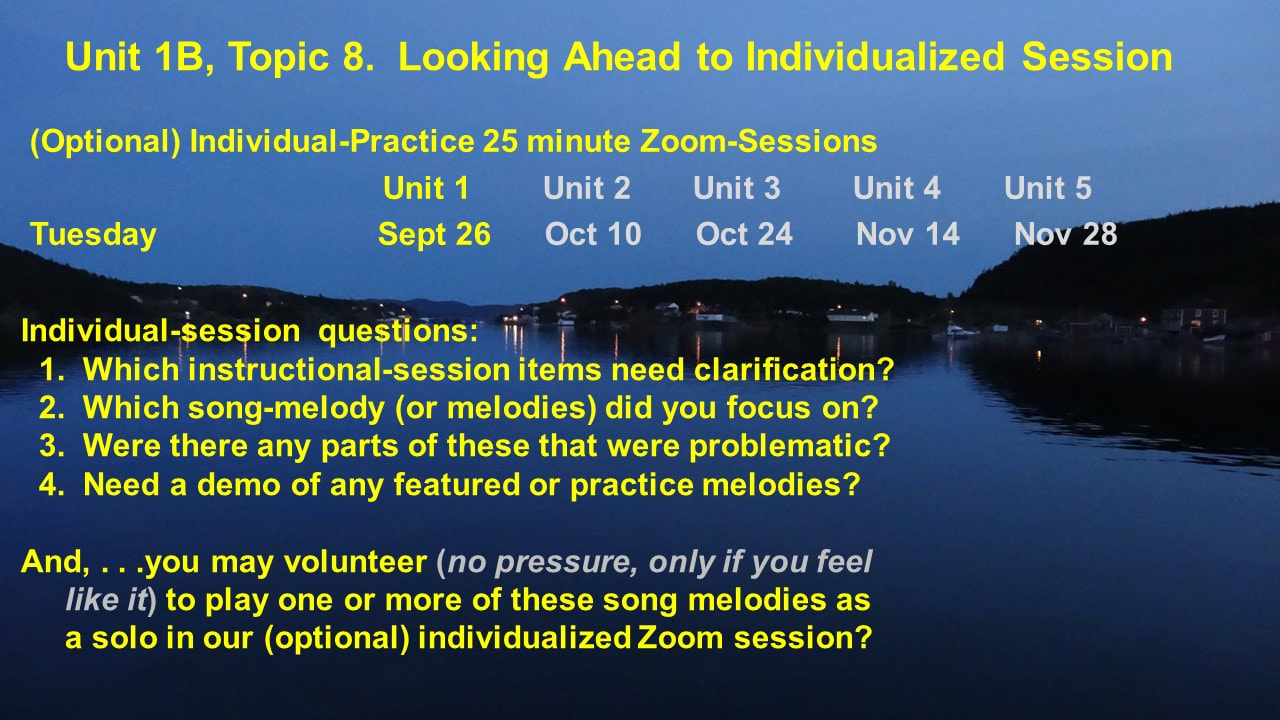 Unit 1B, Topic 8. Looking Ahead to Individualized Session

(Optional) Individual-Practice 25 minute Zoom-Sessions

|  | Unit 1 | Unit 2 | Unit 3 | Unit 4 | Unit 5 |
|---|---|---|---|---|---|
| Tuesday | Sept 26 | Oct 10 | Oct 24 | Nov 14 | Nov 28 |

Individual-session questions:
1. Which instructional-session items need clarification?
2. Which song-melody (or melodies) did you focus on?
3. Were there any parts of these that were problematic?
4. Need a demo of any featured or practice melodies?

And, . . .you may volunteer (no pressure, only if you feel like it) to play one or more of these song melodies as a solo in our (optional) individualized Zoom session?